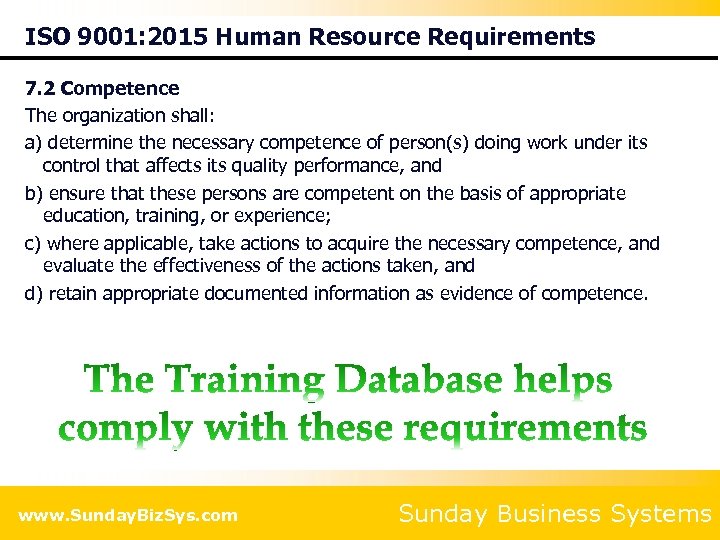 ISO 9001:2015 Human Resource Requirements

7.2 Competence
The organization shall:
a) determine the necessary competence of person(s) doing work under its control that affects its quality performance, and
b) ensure that these persons are competent on the basis of appropriate education, training, or experience;
c) where applicable, take actions to acquire the necessary competence, and evaluate the effectiveness of the actions taken, and
d) retain appropriate documented information as evidence of competence.

The Training Database helps comply with these requirements

www.SundayBizSys.com

Sunday Business Systems